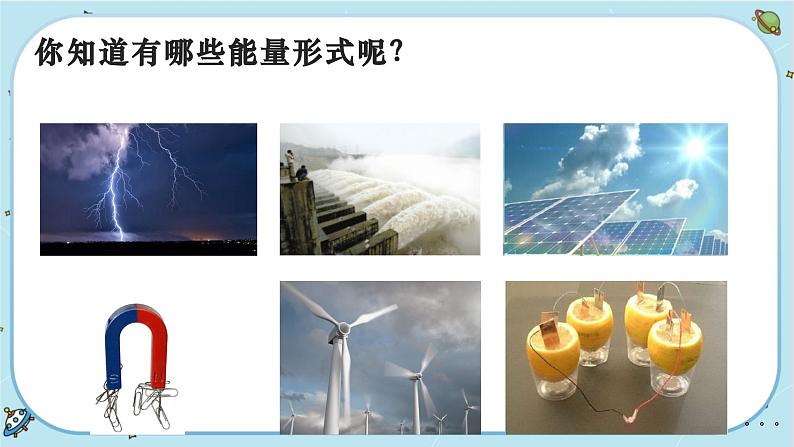 你知道有哪些能量形式呢?